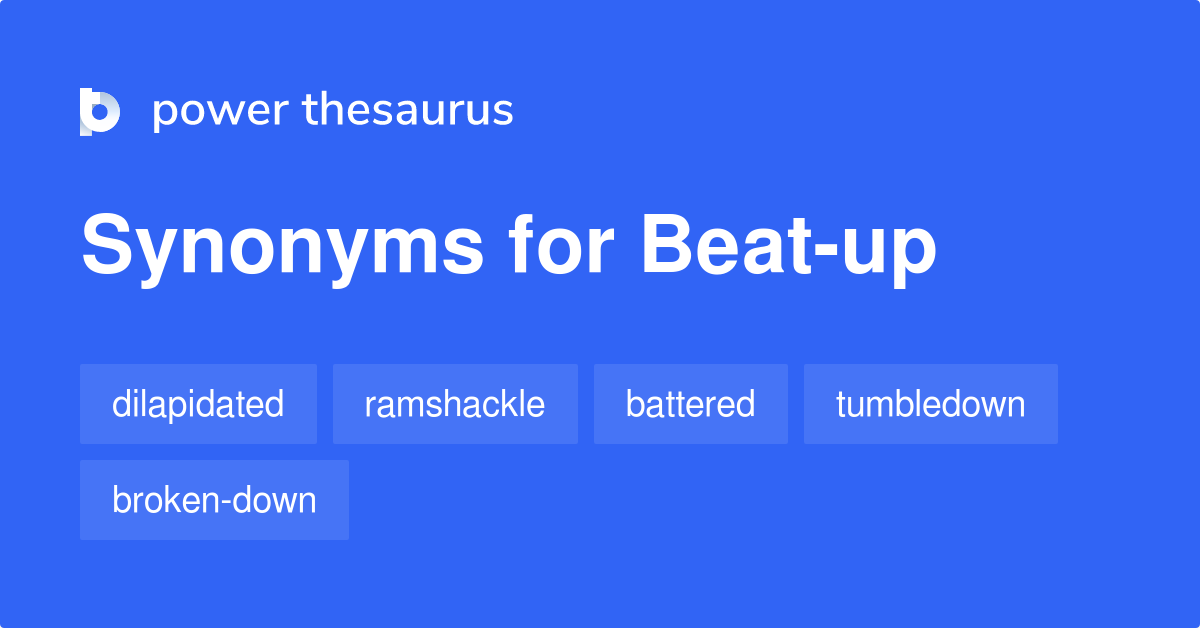 power thesaurus

Synonyms for Beat-up

dilapidated ramshackle battered tumbledown broken-down